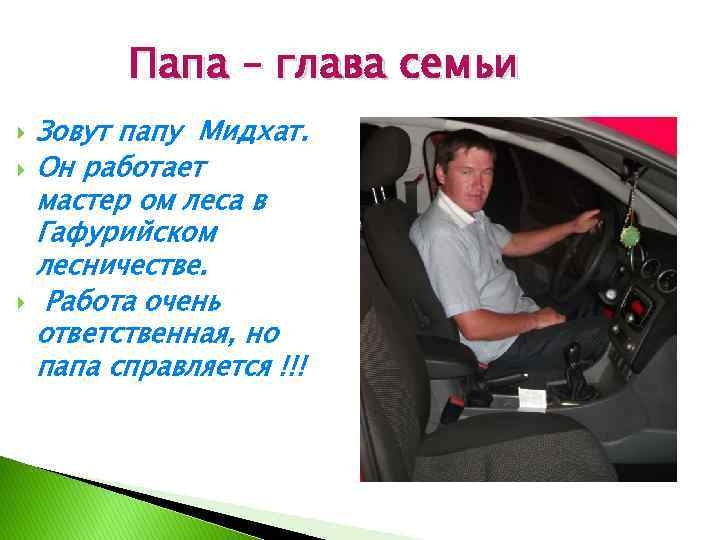 Папа – глава семьи

Зовут папу Мидхат.

Он работает мастер ом леса в Гафурийском лесничестве.

Работа очень ответственная, но папа справляется !!!